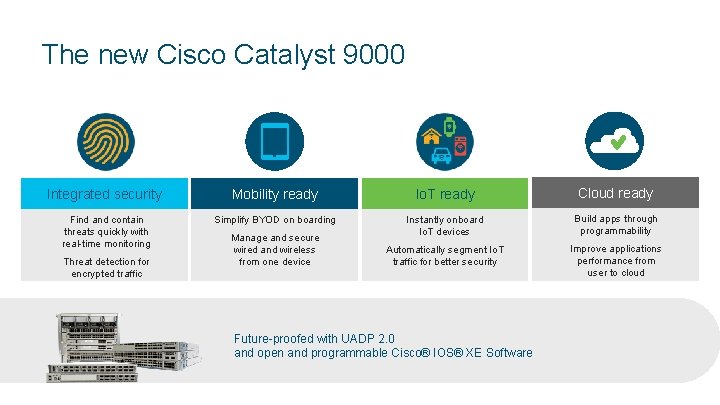 The new Cisco Catalyst 9000

Integrated security

Find and contain threats quickly with real-time monitoring

Threat detection for encrypted traffic

Mobility ready

Simplify BYOD on boarding

Manage and secure wired and wireless from one device

IoT ready

Instantly onboard IoT devices

Automatically segment IoT traffic for better security

Cloud ready

Build apps through programmability

Improve applications performance from user to cloud

Future-proofed with UADP 2.0 and open and programmable Cisco® IOS® XE Software